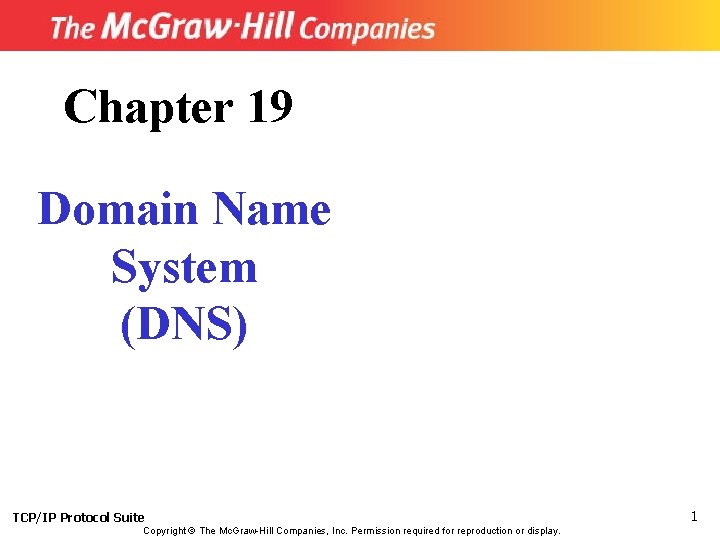 The McGraw-Hill Companies

Chapter 19

Domain Name System (DNS)

TCP/IP Protocol Suite

1

Copyright © The McGraw-Hill Companies, Inc. Permission required for reproduction or display.